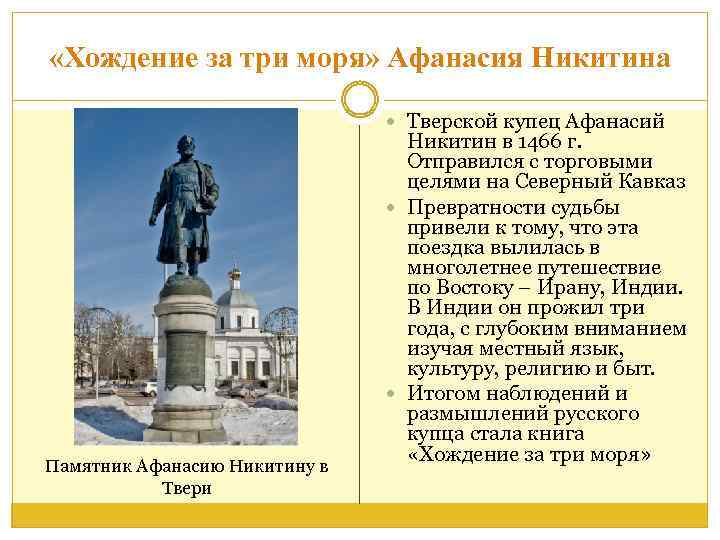 «Хождение за три моря» Афанасия Никитина

Памятник Афанасию Никитину в Твери

Тверской купец Афанасий Никитин в 1466 г. Отправился с торговыми целями на Северный Кавказ

Превратности судьбы привели к тому, что эта поездка вылилась в многолетнее путешествие по Востоку – Ирану, Индии. В Индии он прожил три года, с глубоким вниманием изучая местный язык, культуру, религию и быт.

Итогом наблюдений и размышлений русского купца стала книга «Хождение за три моря»